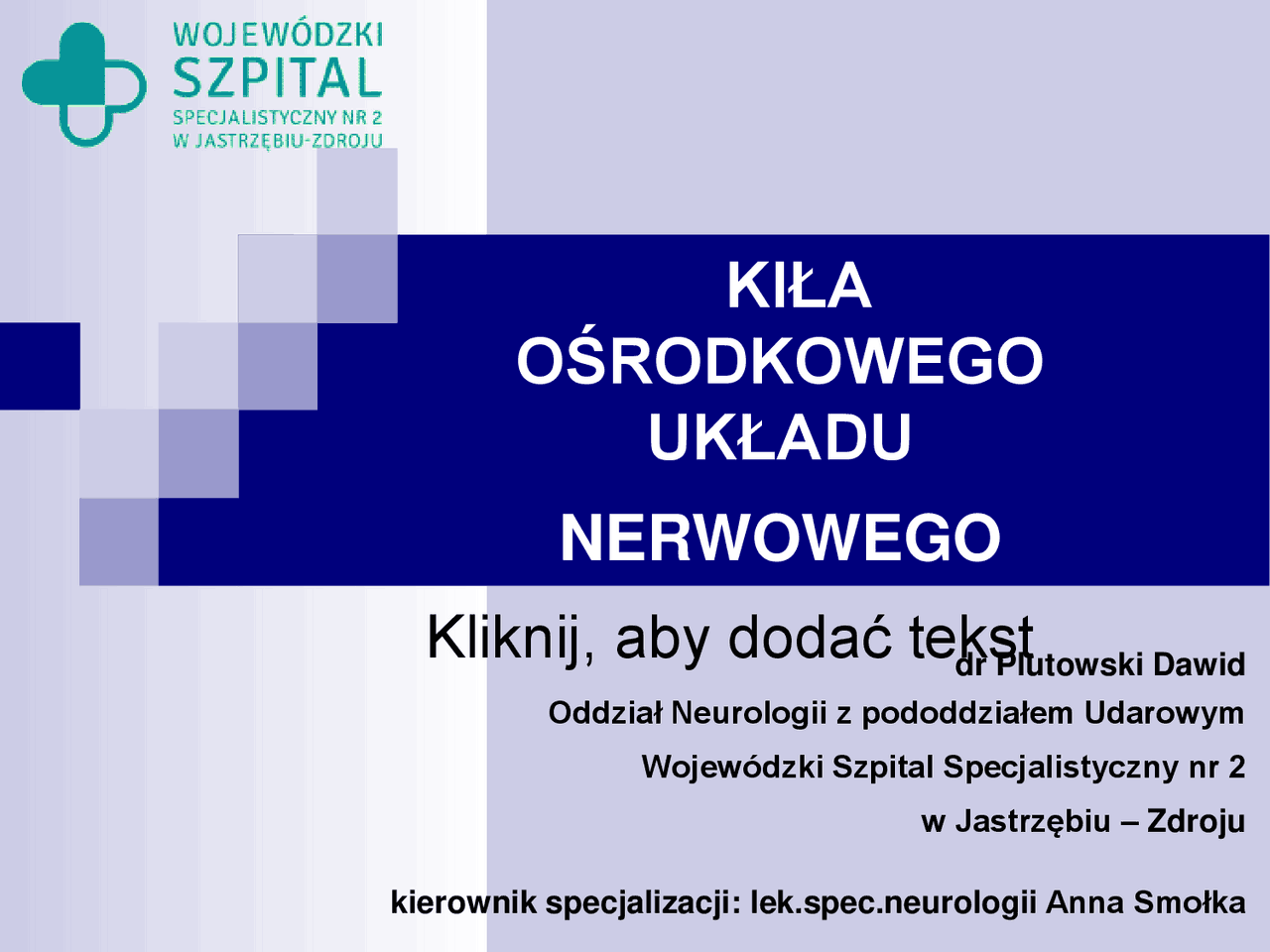 WOJEWÓDZKI SZPITAL SPECJALISTYCZNY NR 2 W JASTRZĘBIU-ZDROJU

KIŁA OŚRODKOWEGO UKŁADU NERWOWEGO

Kliknij, aby dodać tekst

dr Plutowski Dawid

Oddział Neurologii z pododdziałem Udarowym

Wojewódzki Szpital Specjalistyczny nr 2

w Jastrzębiu – Zdroju

kierownik specjalizacji: lek.spec.neurologii Anna Smołka